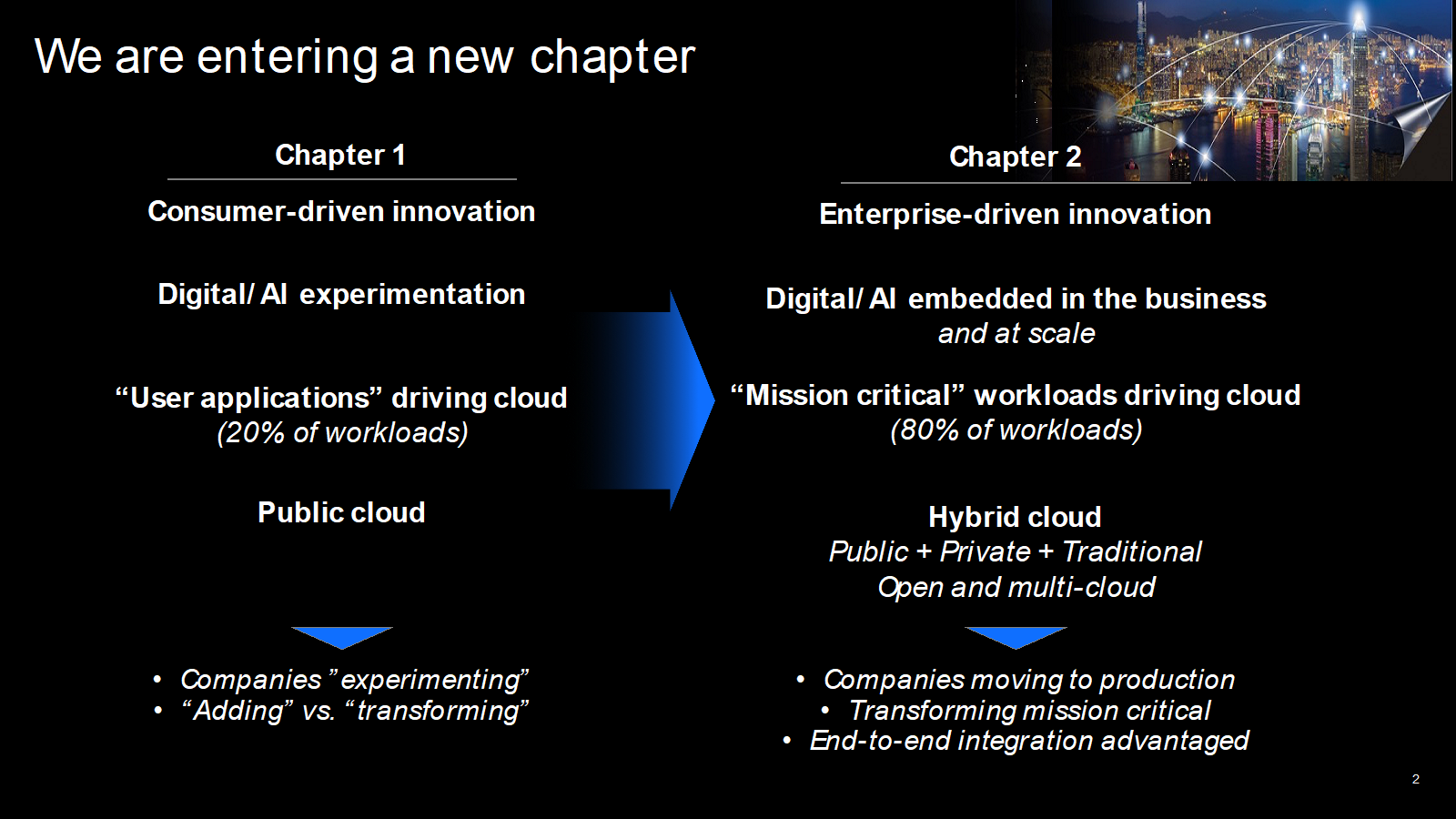 We are entering a new chapter

Chapter 1

Consumer-driven innovation

Digital/ AI experimentation

“User applications” driving cloud
(20% of workloads)

Public cloud

• Companies ”experimenting”
• “Adding” vs. “transforming”

Chapter 2

Enterprise-driven innovation

Digital/ AI embedded in the business
and at scale

“Mission critical” workloads driving cloud
(80% of workloads)

Hybrid cloud
Public + Private + Traditional
Open and multi-cloud

• Companies moving to production
• Transforming mission critical
• End-to-end integration advantaged

2